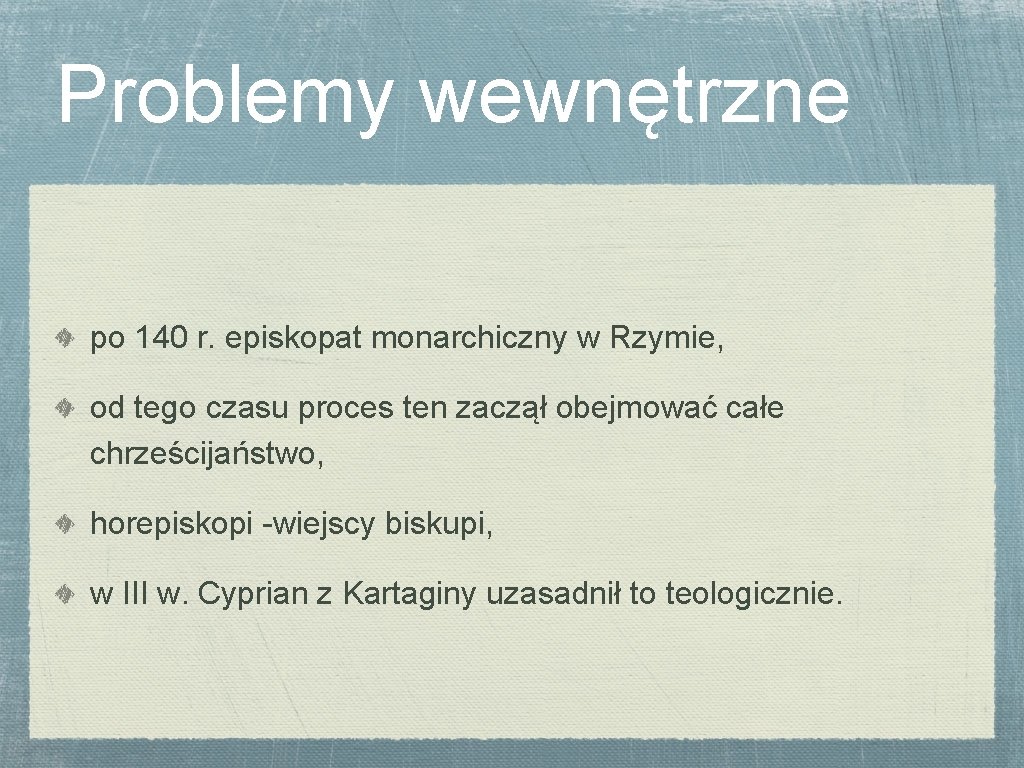 Problemy wewnętrzne

po 140 r. episkopat monarchiczny w Rzymie,

od tego czasu proces ten zaczął obejmować całe chrześcijaństwo,

horepiskopi -wiejscy biskupi,

w III w. Cyprian z Kartaginy uzasadnił to teologicznie.